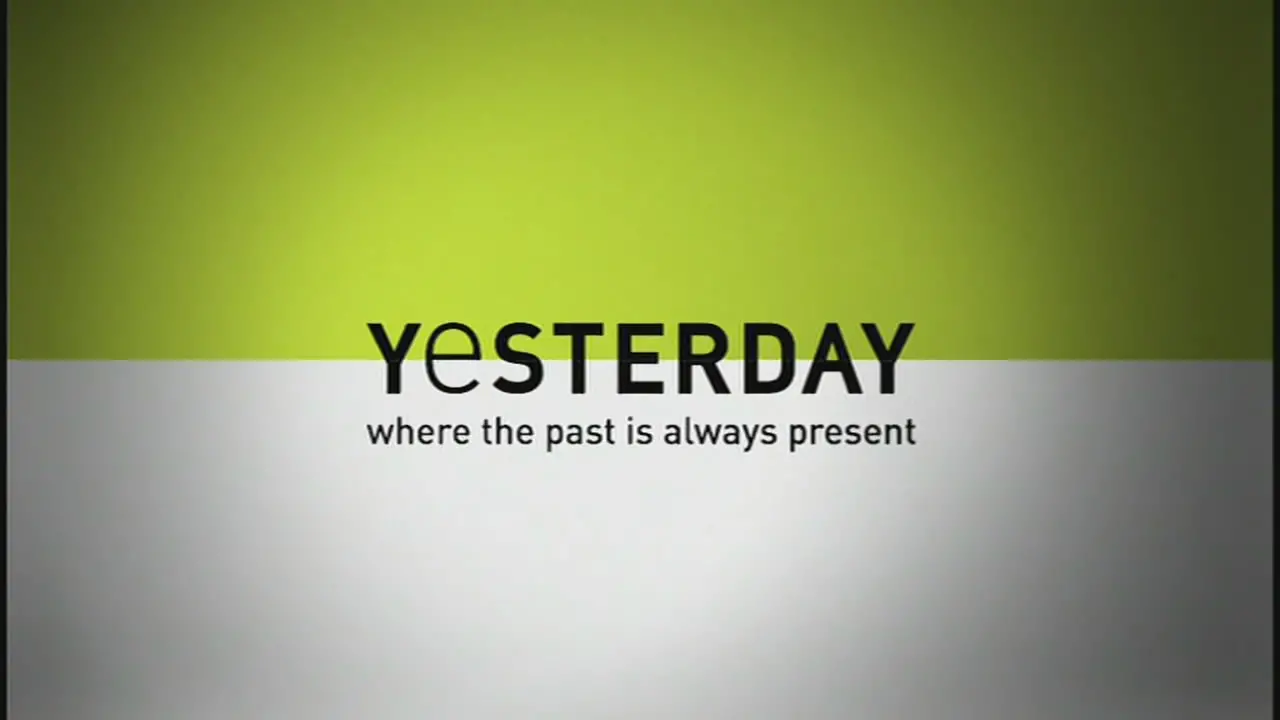 YeSTERDAY
where the past is always present